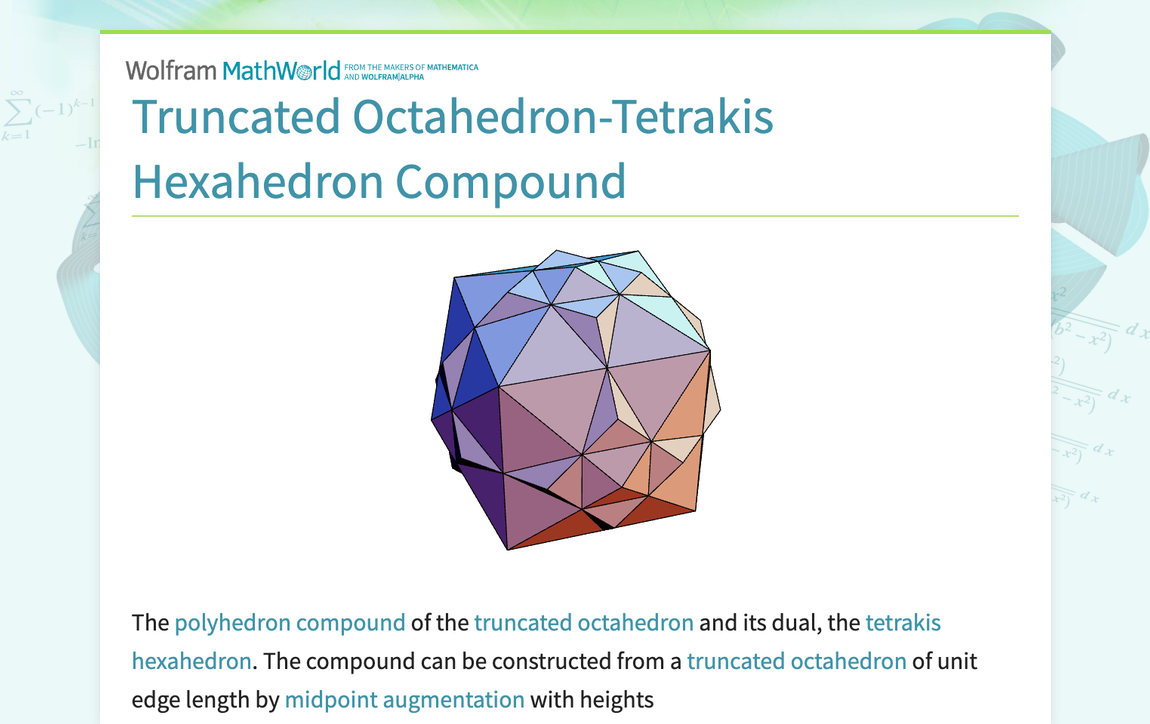 Wolfram MathWorld FROM THE MAKERS OF MATHEMATICA AND WOLFRAM|ALPHA

Truncated Octahedron-Tetrakis Hexahedron Compound

The polyhedron compound of the truncated octahedron and its dual, the tetrakis hexahedron. The compound can be constructed from a truncated octahedron of unit edge length by midpoint augmentation with heights